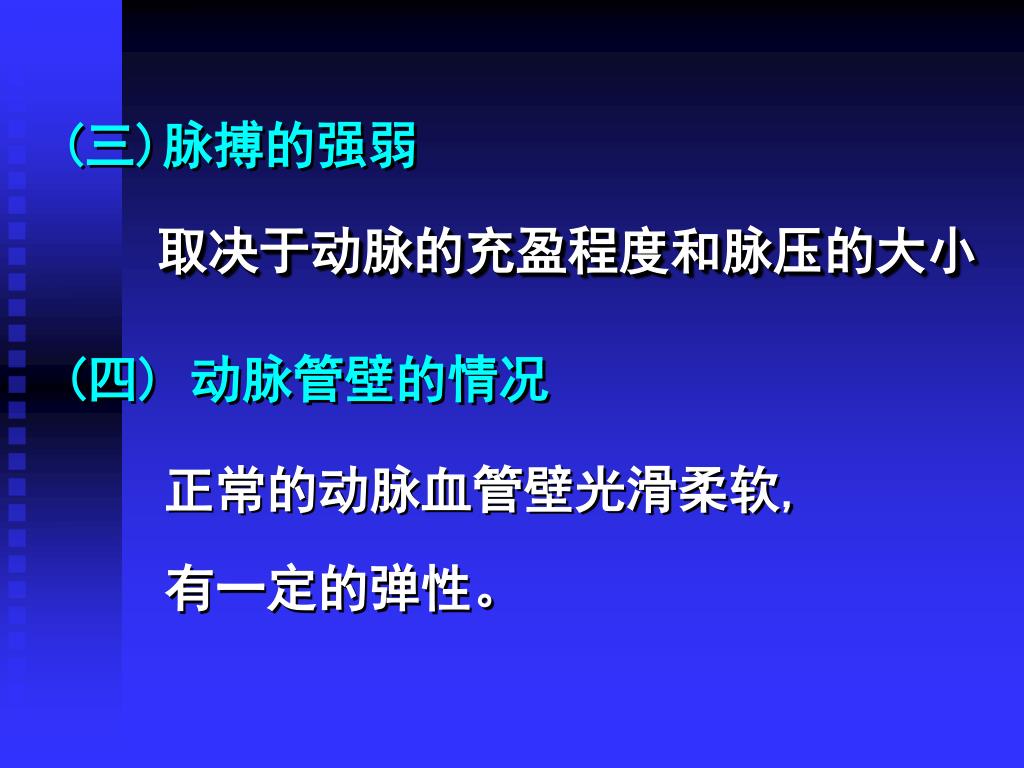 (三) 脉搏的强弱

取决于动脉的充盈程度和脉压的大小

(四) 动脉管壁的情况

正常的动脉血管壁光滑柔软,

有一定的弹性。